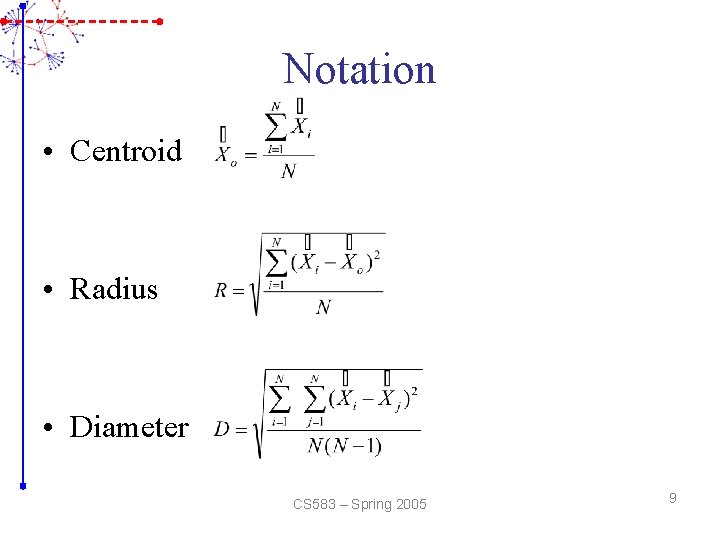 Notation

• Centroid $\vec{X}_o = \frac{\sum_{i=1}^{N} \vec{X}_i}{N}$

• Radius $R = \sqrt{\frac{\sum_{i=1}^{N} (\vec{X}_i - \vec{X}_o)^2}{N}}$

• Diameter $D = \sqrt{\frac{\sum_{i=1}^{N} \sum_{j=1}^{N} (\vec{X}_i - \vec{X}_j)^2}{N(N-1)}}$

CS583 – Spring 2005

9